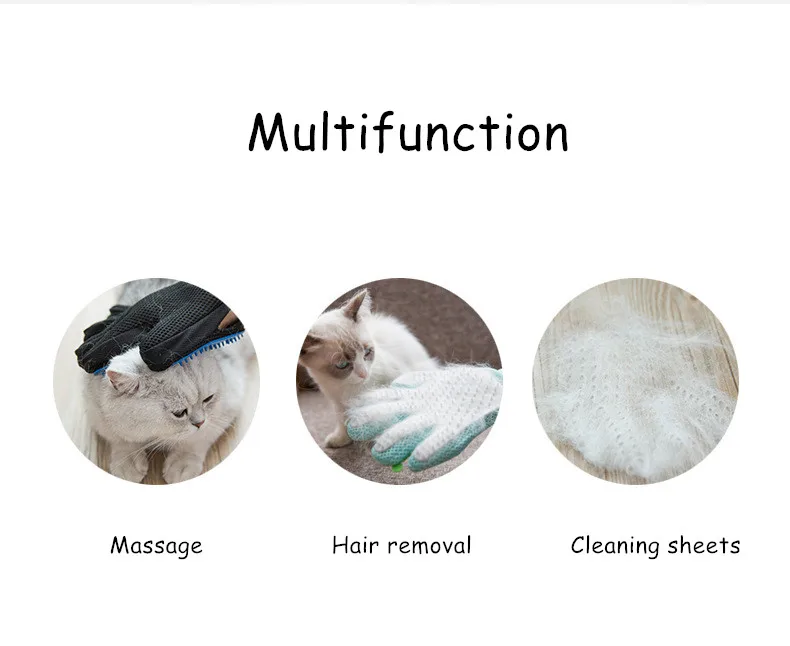 Multifunction

Massage

Hair removal

Cleaning sheets